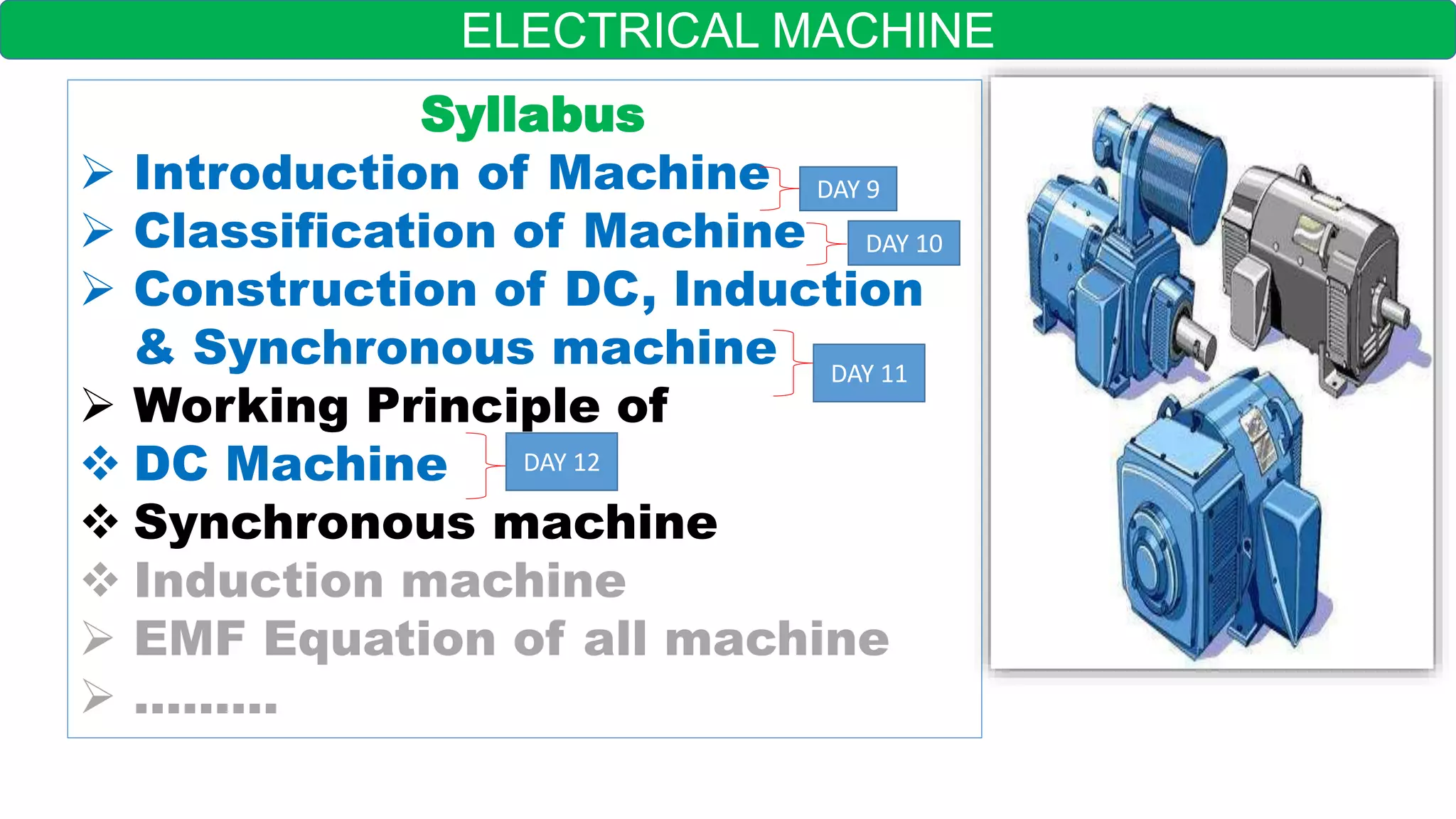 ELECTRICAL MACHINE

Syllabus

➢ Introduction of Machine
DAY 9

➢ Classification of Machine
DAY 10

➢ Construction of DC, Induction & Synchronous machine
DAY 11

➢ Working Principle of

❖ DC Machine
DAY 12

❖ Synchronous machine

❖ Induction machine

➢ EMF Equation of all machine

➢ ..........